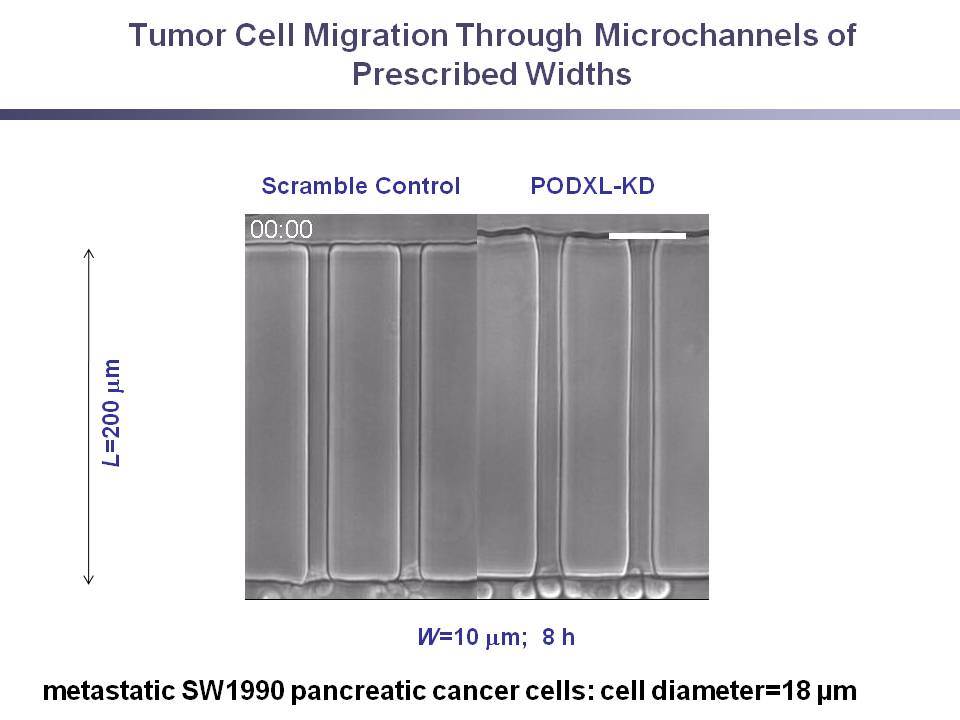 Tumor Cell Migration Through Microchannels of Prescribed Widths

Scramble Control

PODXL-KD

00:00

$L$=200 μm

$W$=10 μm; 8 h

metastatic SW1990 pancreatic cancer cells: cell diameter=18 μm